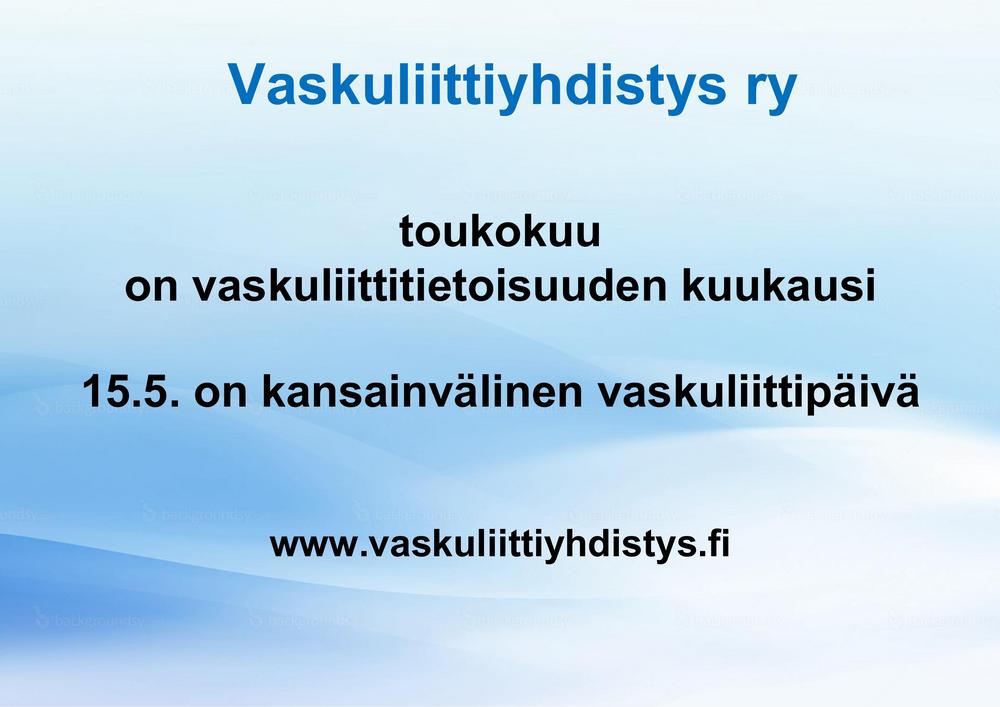 Vaskuliittiyhdistys ry

toukokuu
on vaskuliittitietoisuuden kuukausi

15.5. on kansainvälinen vaskuliittipäivä

www.vaskuliittiyhdistys.fi